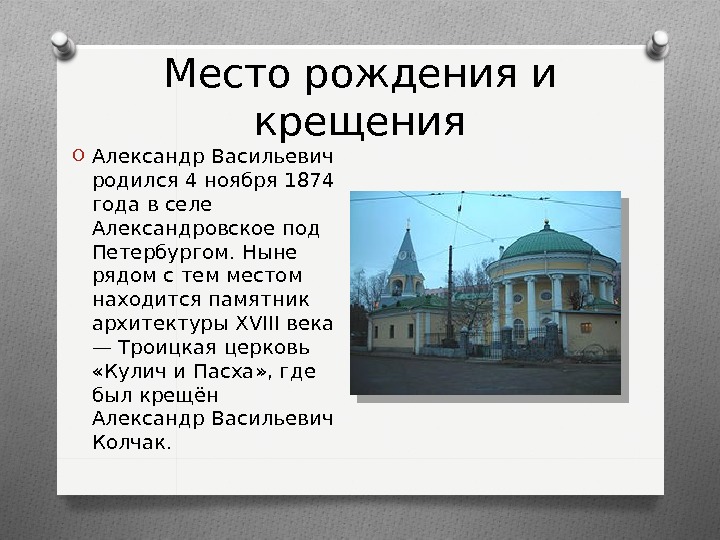 Место рождения и крещения

Александр Васильевич родился 4 ноября 1874 года в селе Александровское под Петербургом. Ныне рядом с тем местом находится памятник архитектуры XVIII века — Троицкая церковь «Кулич и Пасха», где был крещён Александр Васильевич Колчак.